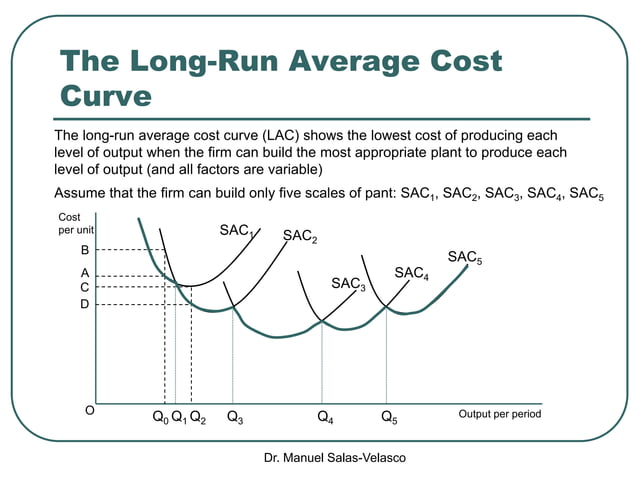 The Long-Run Average Cost Curve

The long-run average cost curve (LAC) shows the lowest cost of producing each level of output when the firm can build the most appropriate plant to produce each level of output (and all factors are variable)

Assume that the firm can build only five scales of pant: $SAC_1$, $SAC_2$, $SAC_3$, $SAC_4$, $SAC_5$

Cost per unit

B
A
C
D
O

$SAC_1$
$SAC_2$
$SAC_3$
$SAC_4$
$SAC_5$

$Q_0$ $Q_1$ $Q_2$ $Q_3$ $Q_4$ $Q_5$

Output per period

Dr. Manuel Salas-Velasco